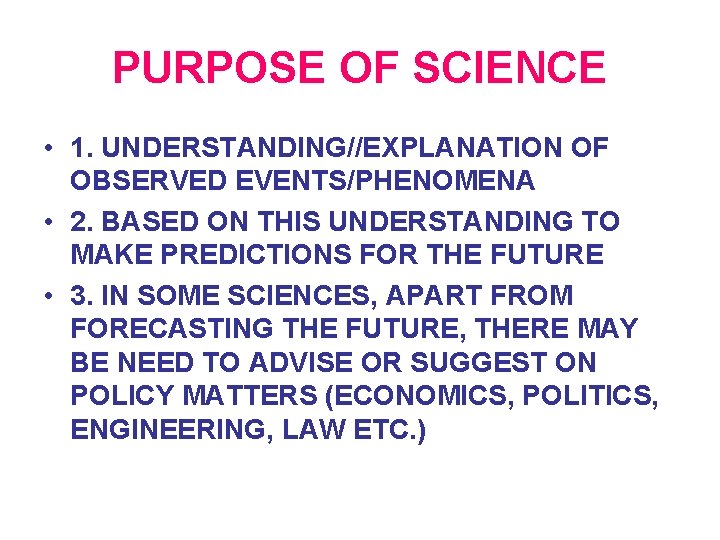 PURPOSE OF SCIENCE

• 1. UNDERSTANDING//EXPLANATION OF OBSERVED EVENTS/PHENOMENA

• 2. BASED ON THIS UNDERSTANDING TO MAKE PREDICTIONS FOR THE FUTURE

• 3. IN SOME SCIENCES, APART FROM FORECASTING THE FUTURE, THERE MAY BE NEED TO ADVISE OR SUGGEST ON POLICY MATTERS (ECONOMICS, POLITICS, ENGINEERING, LAW ETC.)